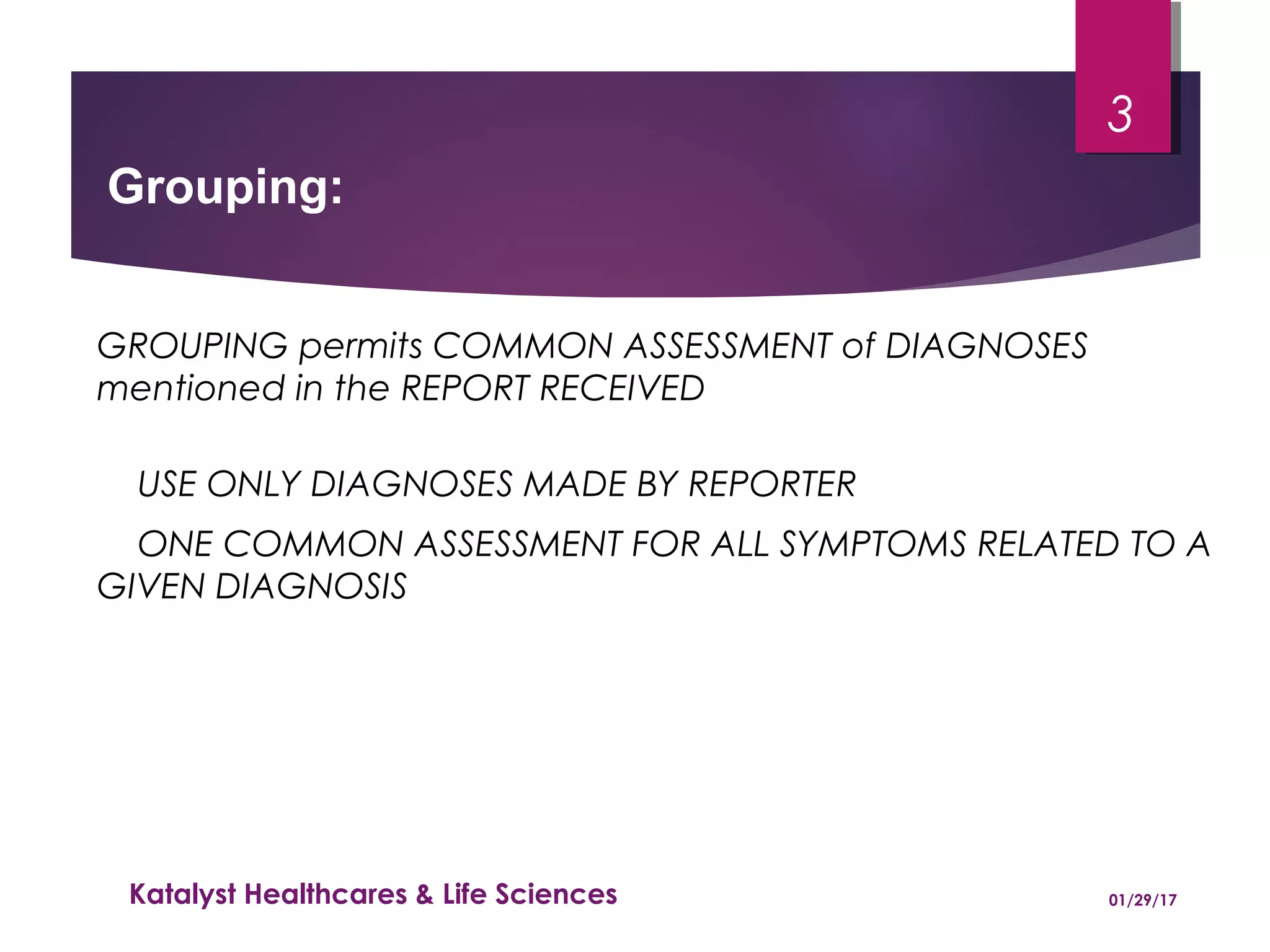 3

Grouping:

GROUPING permits COMMON ASSESSMENT of DIAGNOSES mentioned in the REPORT RECEIVED

USE ONLY DIAGNOSES MADE BY REPORTER

ONE COMMON ASSESSMENT FOR ALL SYMPTOMS RELATED TO A GIVEN DIAGNOSIS

Katalyst Healthcares & Life Sciences

01/29/17